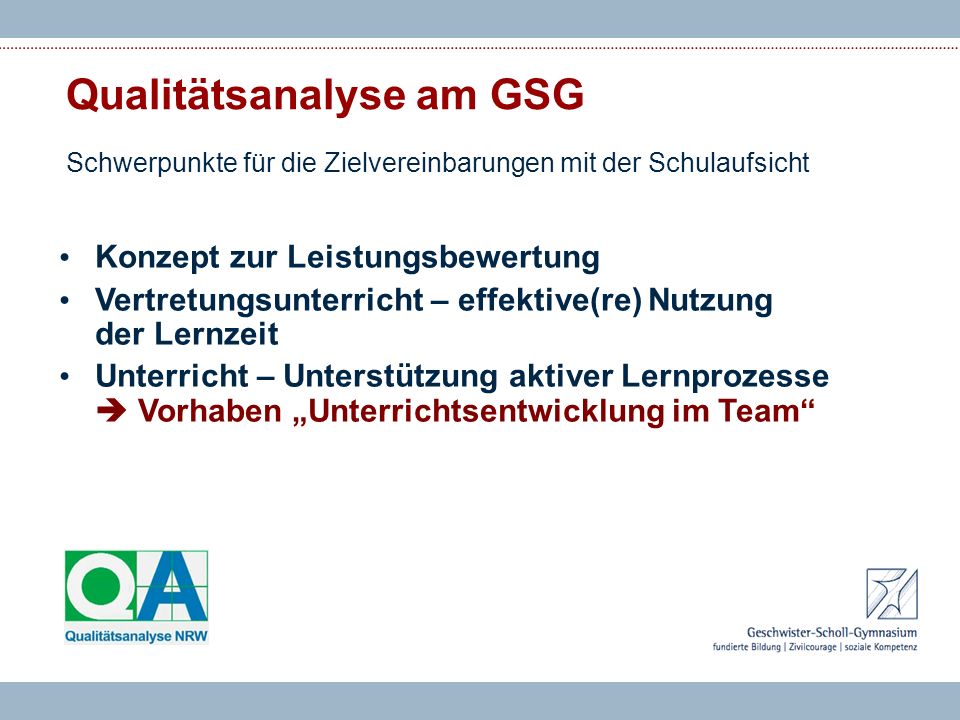 Qualitätsanalyse am GSG

Schwerpunkte für die Zielvereinbarungen mit der Schulaufsicht

• Konzept zur Leistungsbewertung
• Vertretungsunterricht – effektive(re) Nutzung der Lernzeit
• Unterricht – Unterstützung aktiver Lernprozesse
➔ Vorhaben „Unterrichtsentwicklung im Team“

QA
Qualitätsanalyse NRW

Geschwister-Scholl-Gymnasium
fundierte Bildung | Zivilcourage | soziale Kompetenz